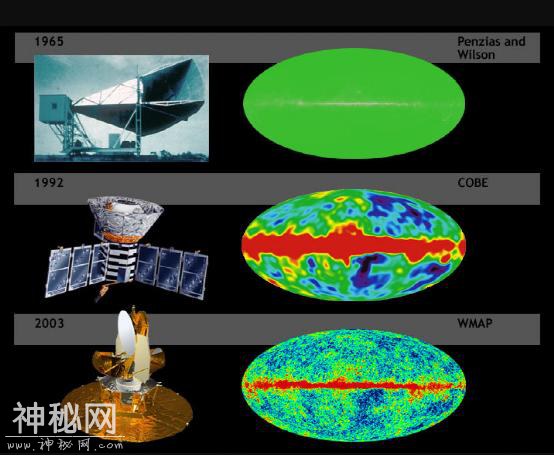 1965

Penzias and Wilson

1992

COBE

2003

WMAP

神秘网
www.神秘网.com